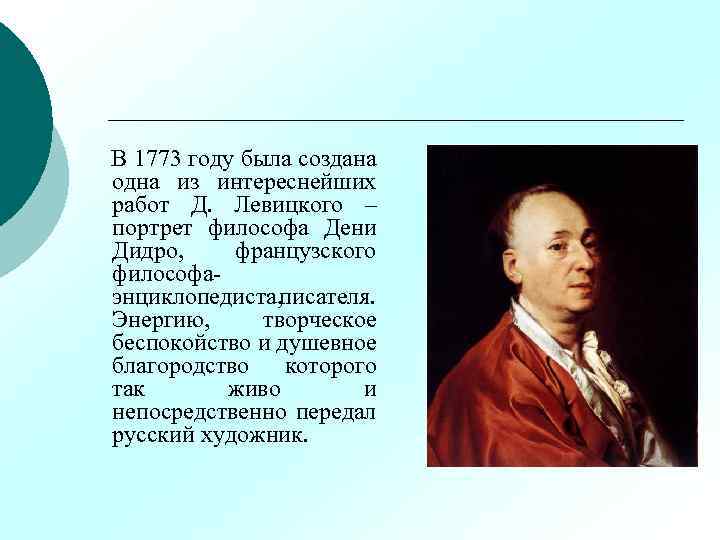 В 1773 году была создана одна из интереснейших работ Д. Левицкого – портрет философа Дени Дидро, французского философа-энциклопедиста,писателя. Энергию, творческое беспокойство и душевное благородство которого так живо и непосредственно передал русский художник.